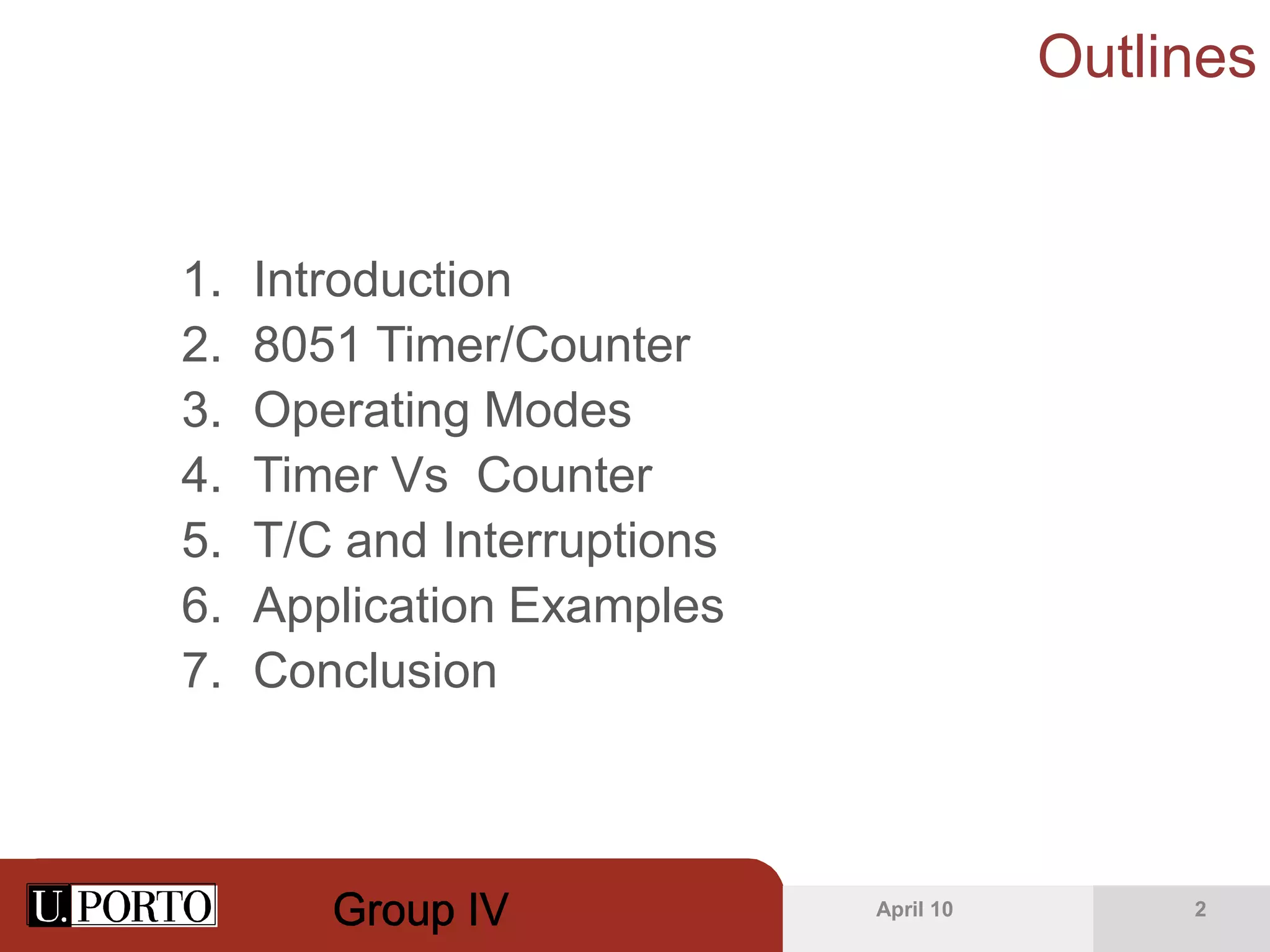 Outlines

1. Introduction
2. 8051 Timer/Counter
3. Operating Modes
4. Timer Vs Counter
5. T/C and Interruptions
6. Application Examples
7. Conclusion

U.PORTO

Group IV

April 10

2